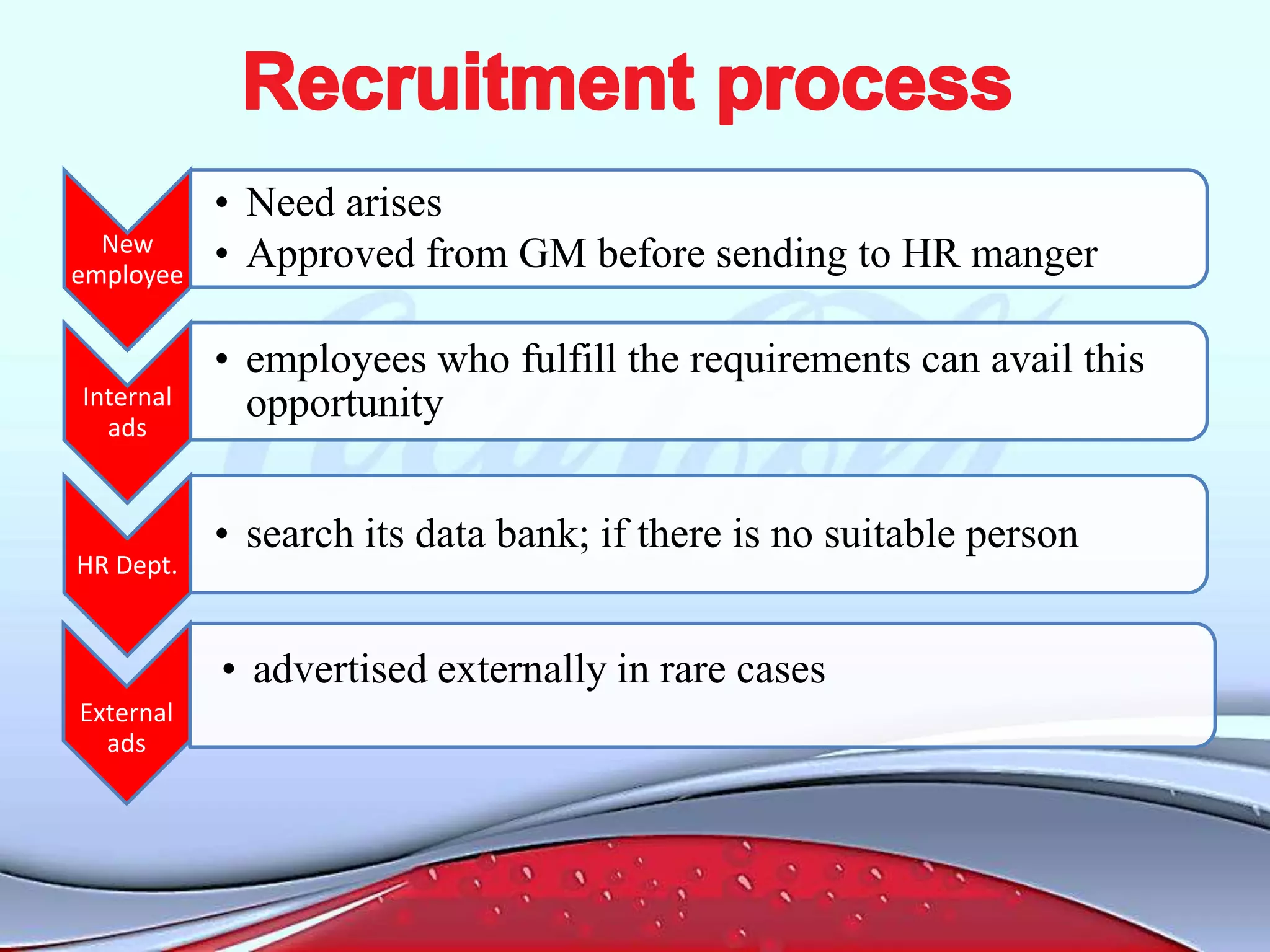 Recruitment process

New employee
• Need arises
• Approved from GM before sending to HR manger

Internal ads
• employees who fulfill the requirements can avail this opportunity

HR Dept.
• search its data bank; if there is no suitable person

External ads
• advertised externally in rare cases